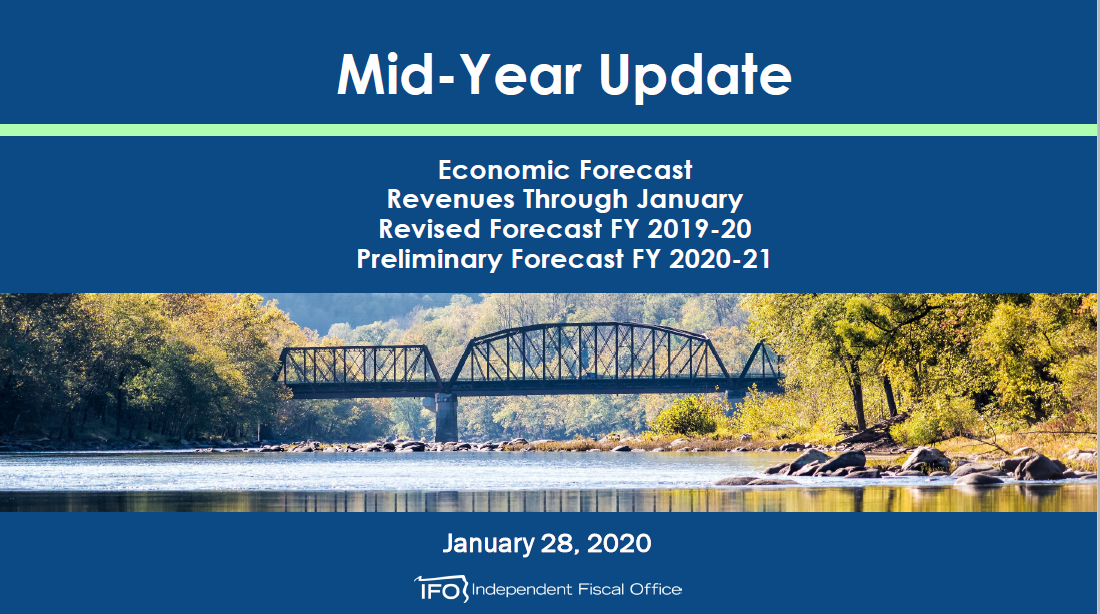 Mid-Year Update

Economic Forecast
Revenues Through January
Revised Forecast FY 2019-20
Preliminary Forecast FY 2020-21

January 28, 2020

IFO Independent Fiscal Office